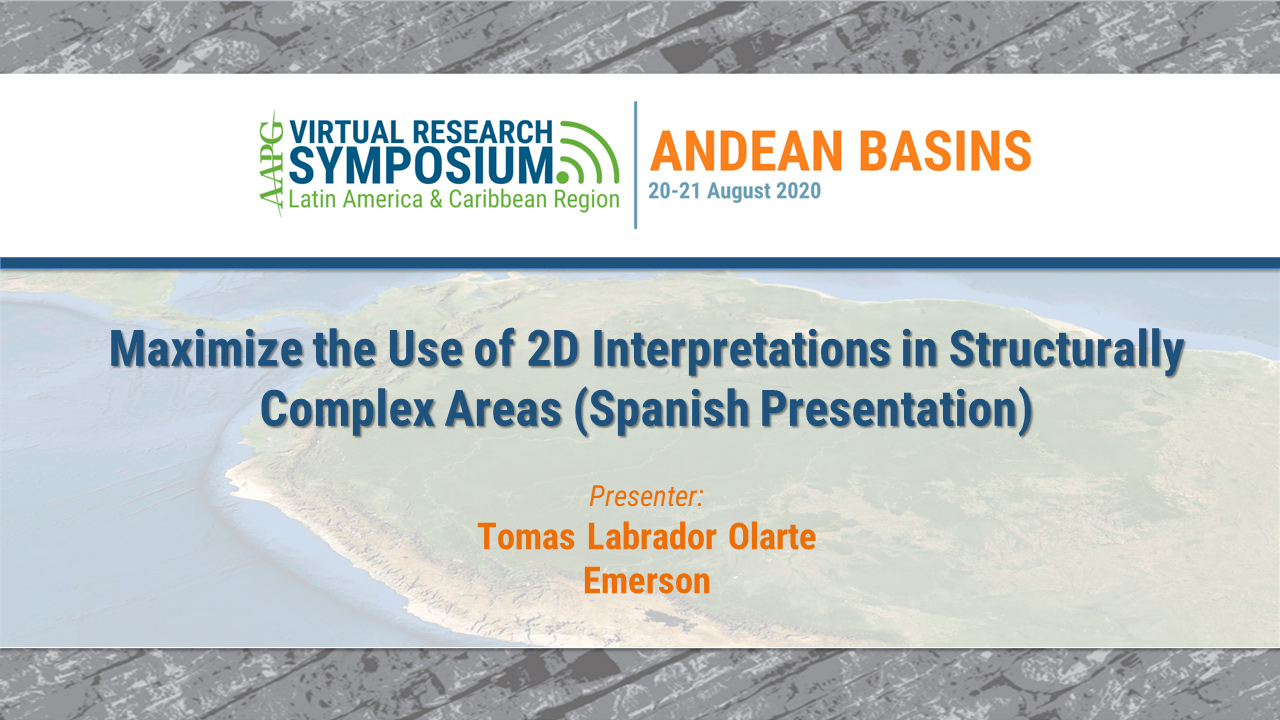 AAPG VIRTUAL RESEARCH SYMPOSIUM
Latin America & Caribbean Region

ANDEAN BASINS
20-21 August 2020

Maximize the Use of 2D Interpretations in Structurally Complex Areas (Spanish Presentation)

Presenter:
Tomas Labrador Olarte
Emerson